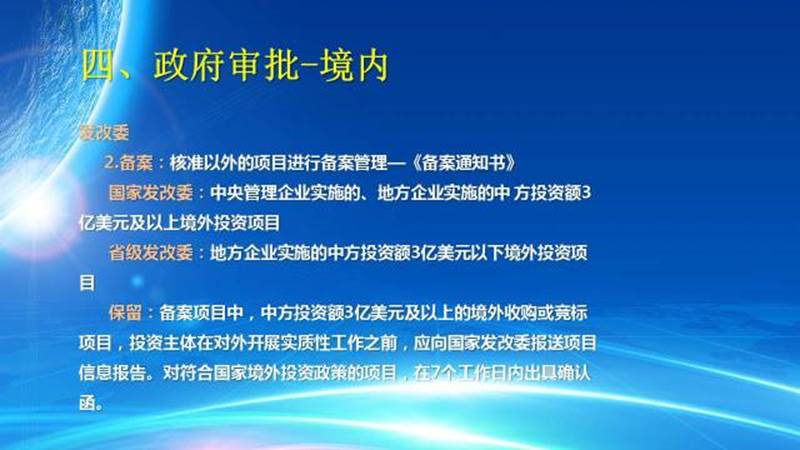 四、政府审批-境内

发改委

2.备案：核准以外的项目进行备案管理—《备案通知书》

国家发改委：中央管理企业实施的、地方企业实施的中 方投资额3亿美元及以上境外投资项目

省级发改委：地方企业实施的中方投资额3亿美元以下境外投资项目

保留：备案项目中，中方投资额3亿美元及以上的境外收购或竞标项目，投资主体在对外开展实质性工作之前，应向国家发改委报送项目信息报告。对符合国家境外投资政策的项目，在7个工作日内出具确认函。